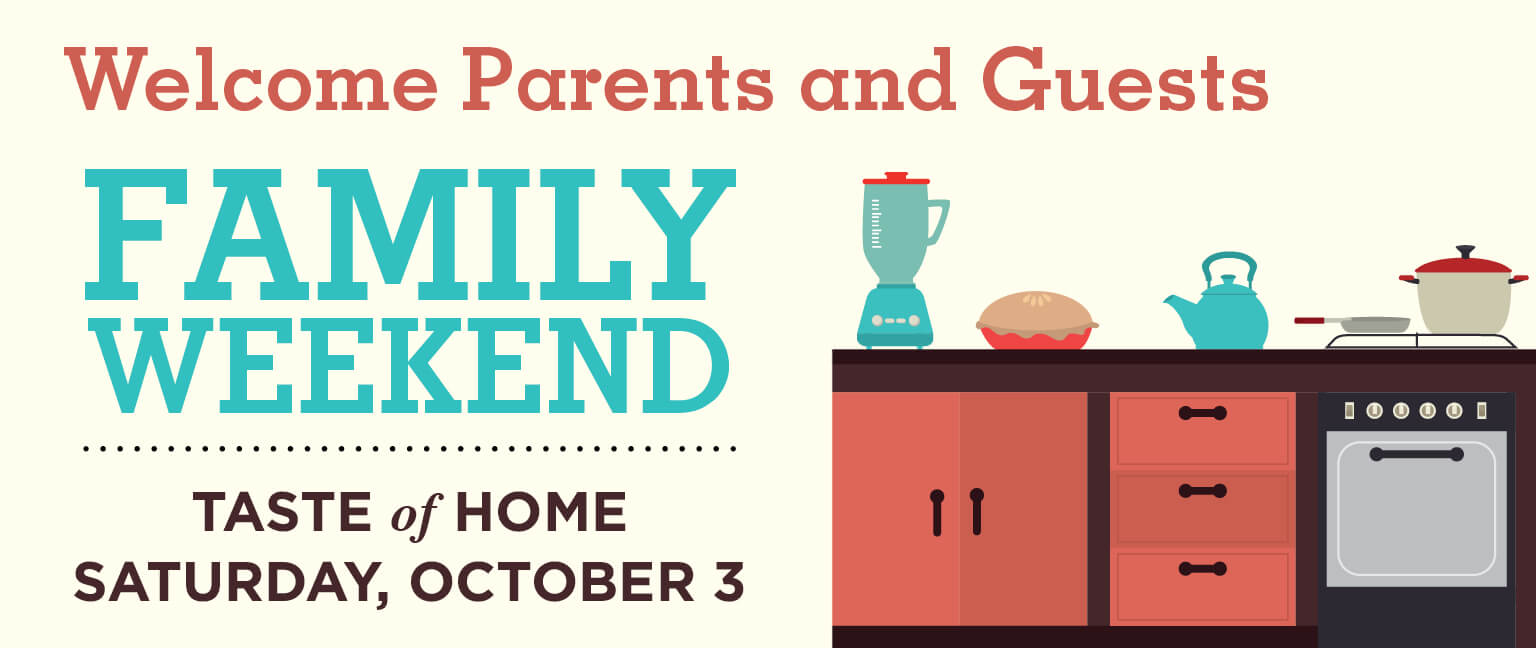 Welcome Parents and Guests

FAMILY WEEKEND

TASTE of HOME
SATURDAY, OCTOBER 3